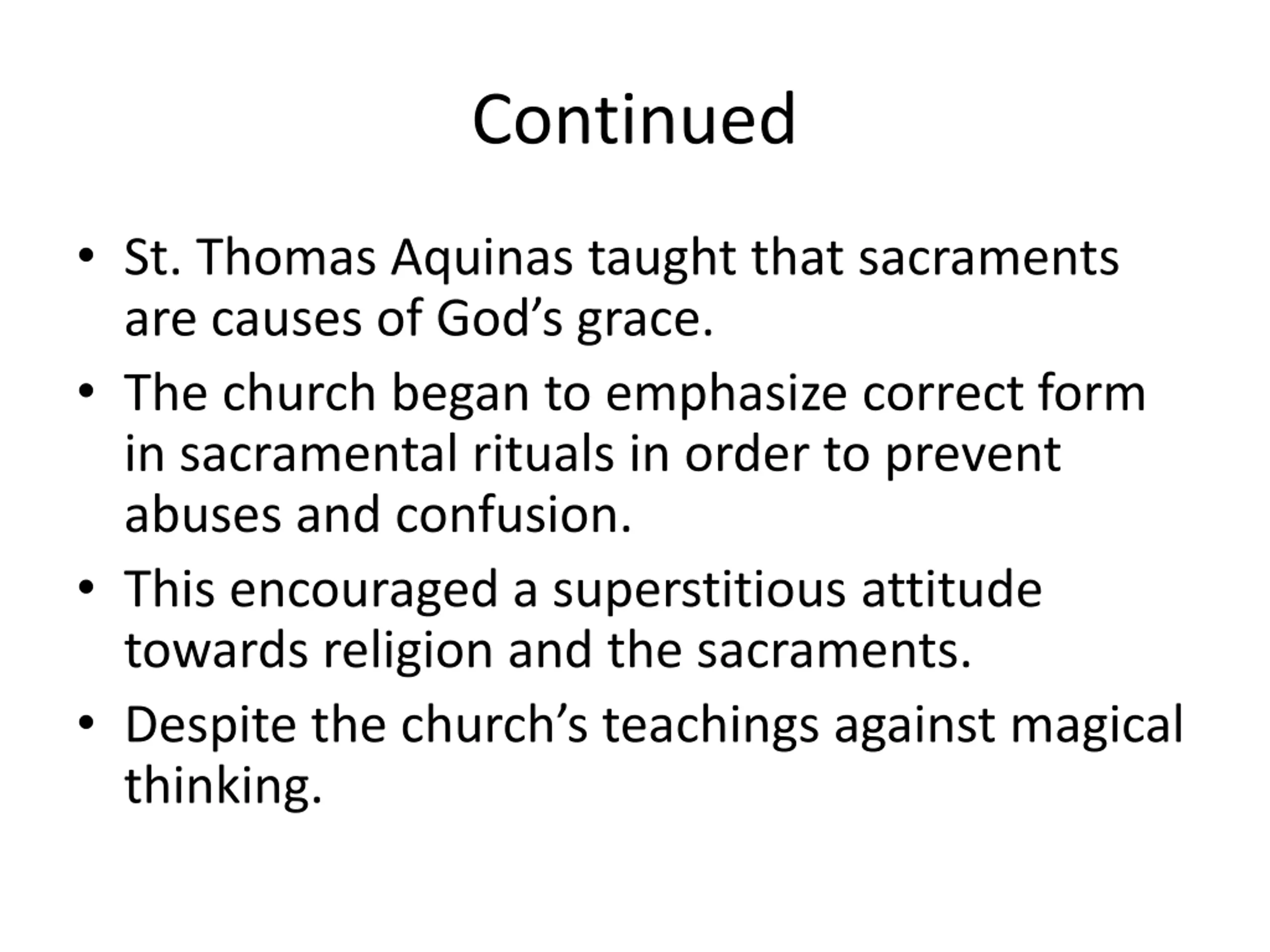 Continued

• St. Thomas Aquinas taught that sacraments are causes of God’s grace.
• The church began to emphasize correct form in sacramental rituals in order to prevent abuses and confusion.
• This encouraged a superstitious attitude towards religion and the sacraments.
• Despite the church’s teachings against magical thinking.